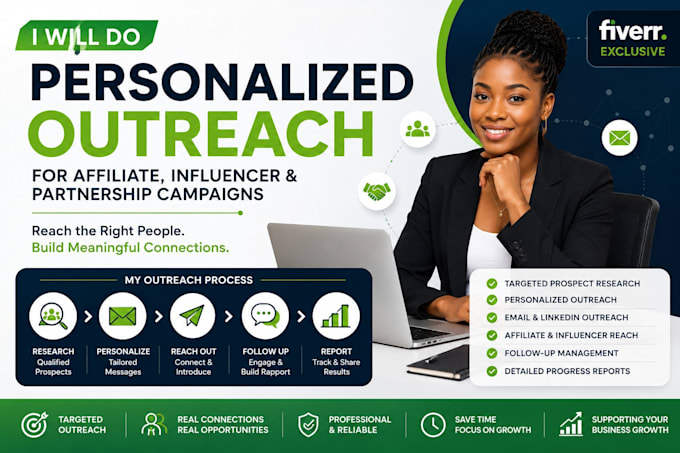 I WILL DO
PERSONALIZED
OUTREACH
FOR AFFILIATE, INFLUENCER & PARTNERSHIP CAMPAIGNS

Reach the Right People.
Build Meaningful Connections.

fiverr.
EXCLUSIVE

MY OUTREACH PROCESS

RESEARCH
Qualified Prospects

PERSONALIZE
Tailored Messages

REACH OUT
Connect & Introduce

FOLLOW UP
Engage & Build Rapport

REPORT
Track & Share Results

TARGETED PROSPECT RESEARCH
PERSONALIZED OUTREACH
EMAIL & LINKEDIN OUTREACH
AFFILIATE & INFLUENCER REACH
FOLLOW-UP MANAGEMENT
DETAILED PROGRESS REPORTS

TARGETED OUTREACH
REAL CONNECTIONS REAL OPPORTUNITIES
PROFESSIONAL & RELIABLE
SAVE TIME FOCUS ON GROWTH
SUPPORTING YOUR BUSINESS GROWTH